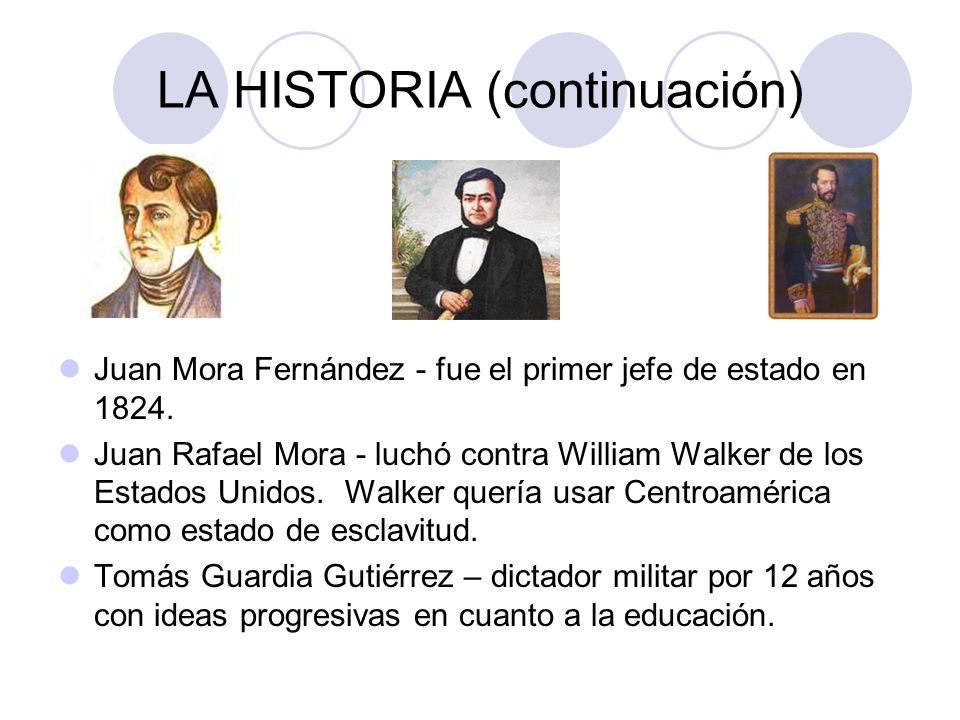 LA HISTORIA (continuación)

Juan Mora Fernández - fue el primer jefe de estado en 1824.

Juan Rafael Mora - luchó contra William Walker de los Estados Unidos.  Walker quería usar Centroamérica como estado de esclavitud.

Tomás Guardia Gutiérrez – dictador militar por 12 años con ideas progresivas en cuanto a la educación.